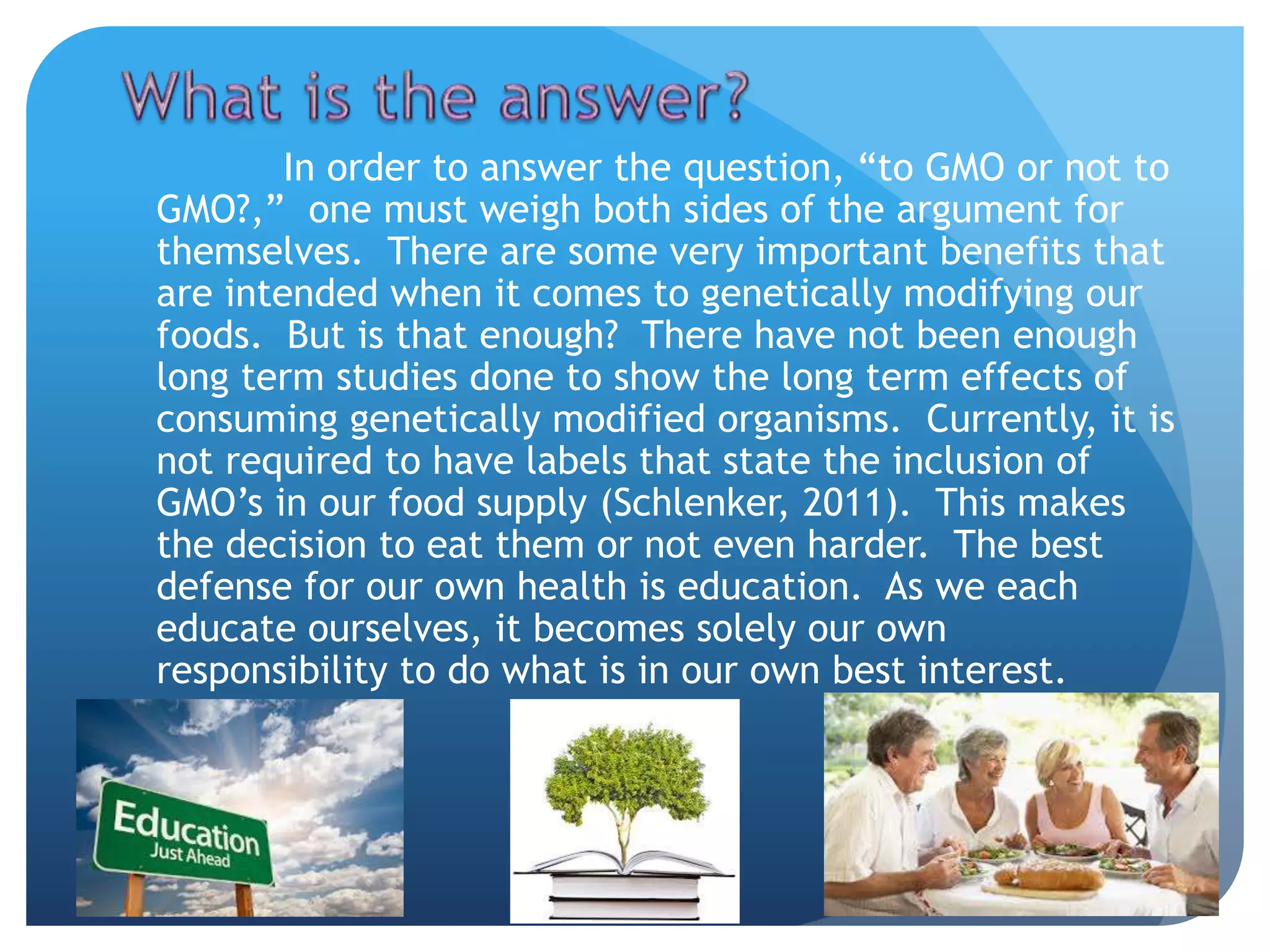 What is the answer?

In order to answer the question, “to GMO or not to GMO?,” one must weigh both sides of the argument for themselves. There are some very important benefits that are intended when it comes to genetically modifying our foods. But is that enough? There have not been enough long term studies done to show the long term effects of consuming genetically modified organisms. Currently, it is not required to have labels that state the inclusion of GMO’s in our food supply (Schlenker, 2011). This makes the decision to eat them or not even harder. The best defense for our own health is education. As we each educate ourselves, it becomes solely our own responsibility to do what is in our own best interest.

Education
Just Ahead